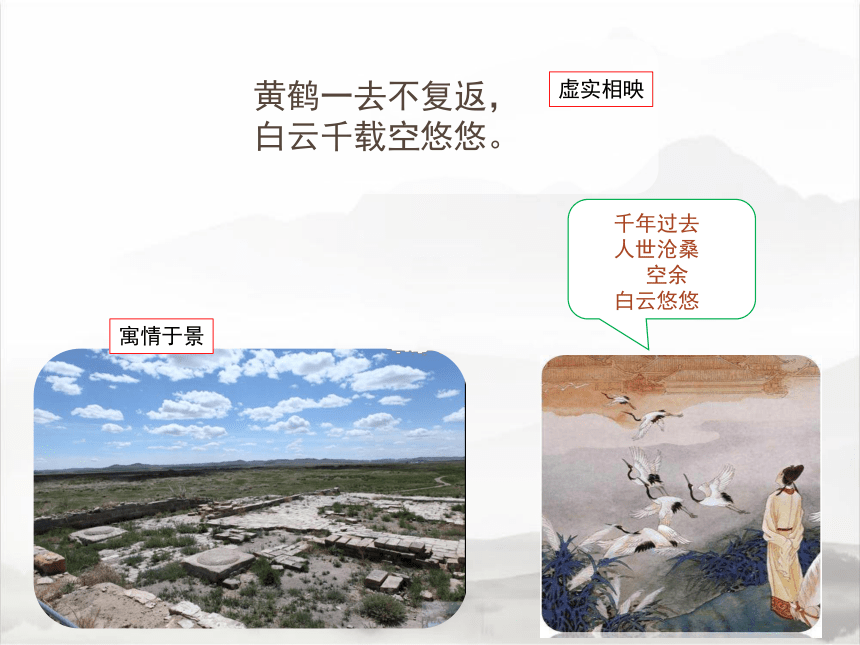 黄鹤一去不复返，
白云千载空悠悠。

虚实相映

千年过去
人世沧桑
空余
白云悠悠

寓情于景